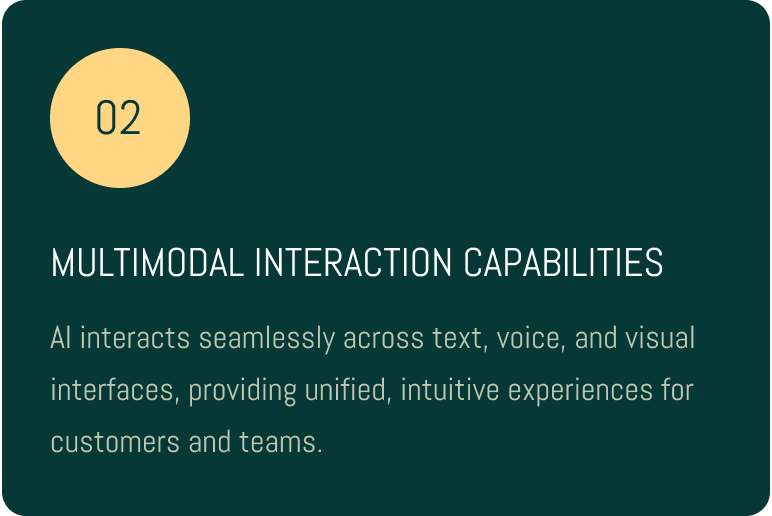 02

MULTIMODAL INTERACTION CAPABILITIES

AI interacts seamlessly across text, voice, and visual interfaces, providing unified, intuitive experiences for customers and teams.